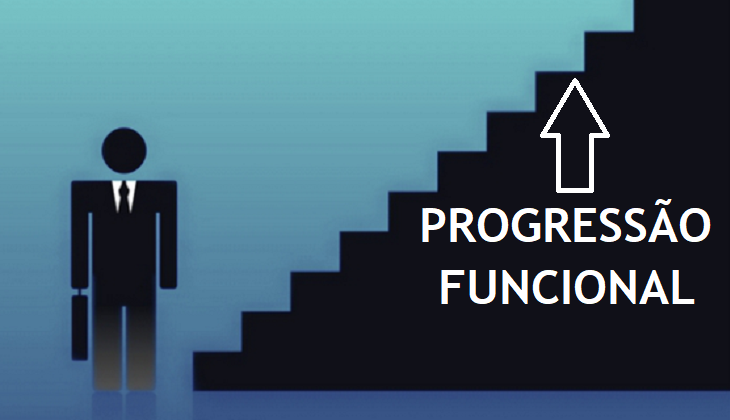 PROGRESSÃO
FUNCIONAL